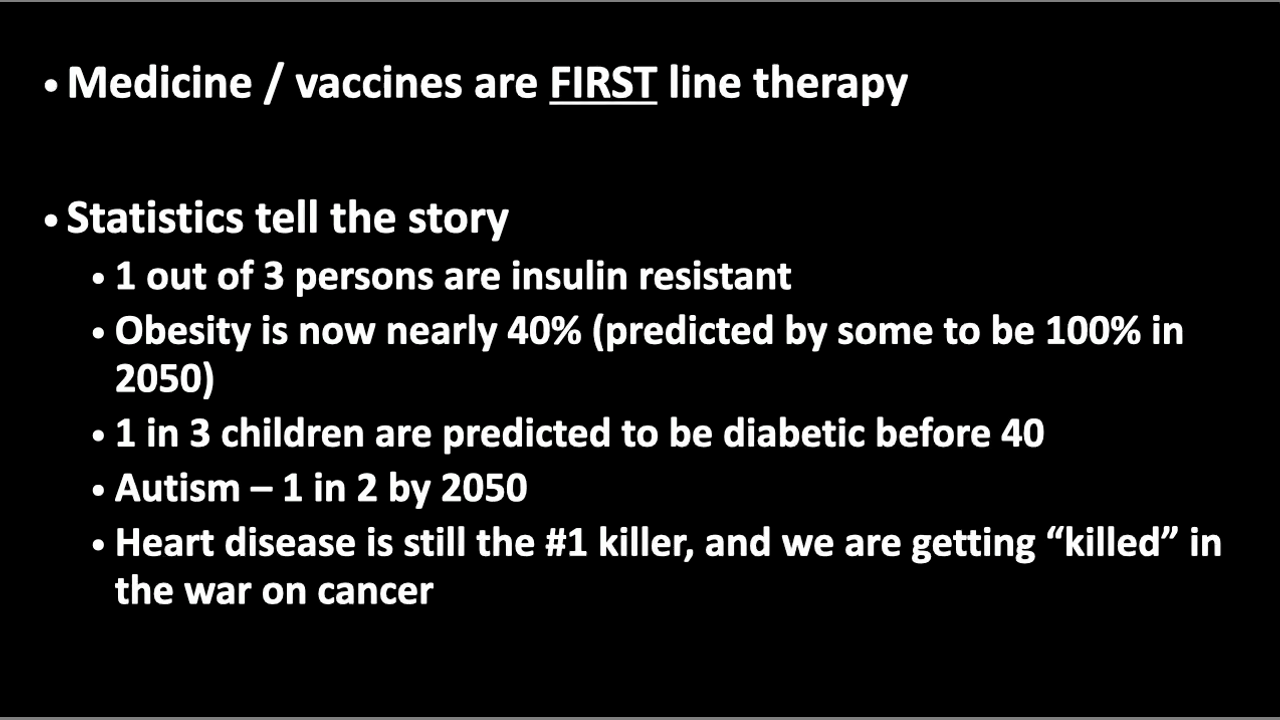 • Medicine / vaccines are FIRST line therapy

• Statistics tell the story
  • 1 out of 3 persons are insulin resistant
  • Obesity is now nearly 40% (predicted by some to be 100% in 2050)
  • 1 in 3 children are predicted to be diabetic before 40
  • Autism – 1 in 2 by 2050
  • Heart disease is still the #1 killer, and we are getting “killed” in the war on cancer